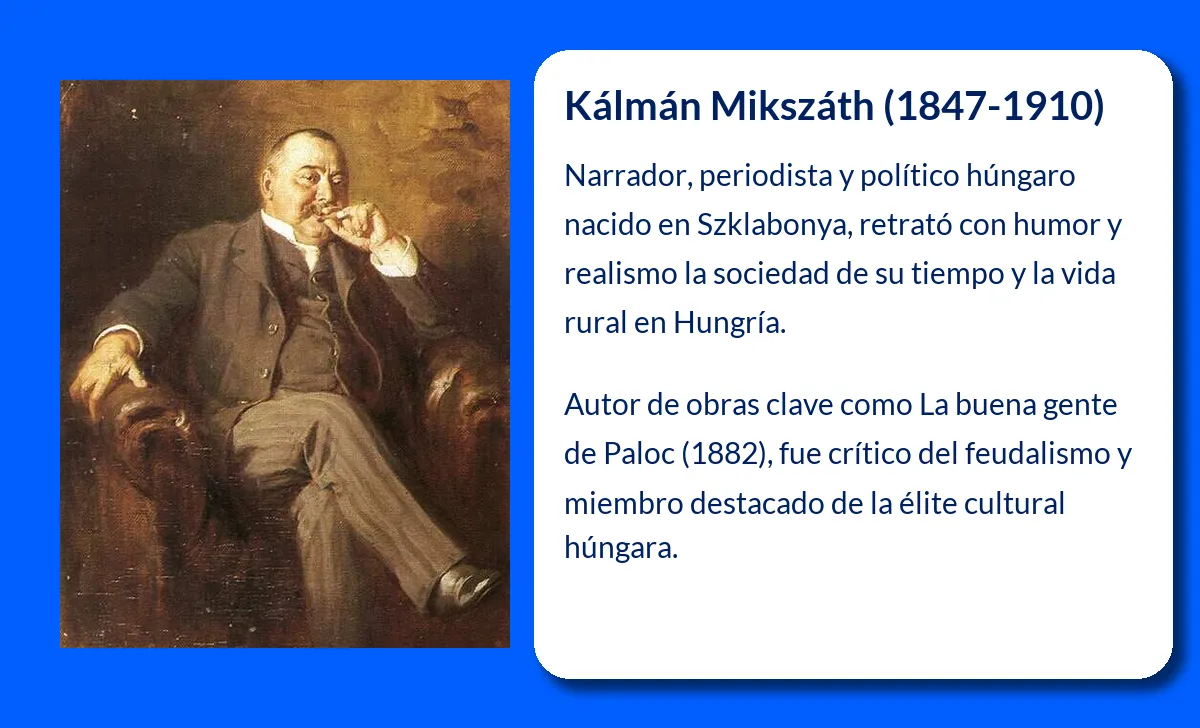 Kálmán Mikszáth (1847-1910)

Narrador, periodista y político húngaro nacido en Szklabonya, retrató con humor y realismo la sociedad de su tiempo y la vida rural en Hungría.

Autor de obras clave como La buena gente de Paloc (1882), fue crítico del feudalismo y miembro destacado de la élite cultural húngara.